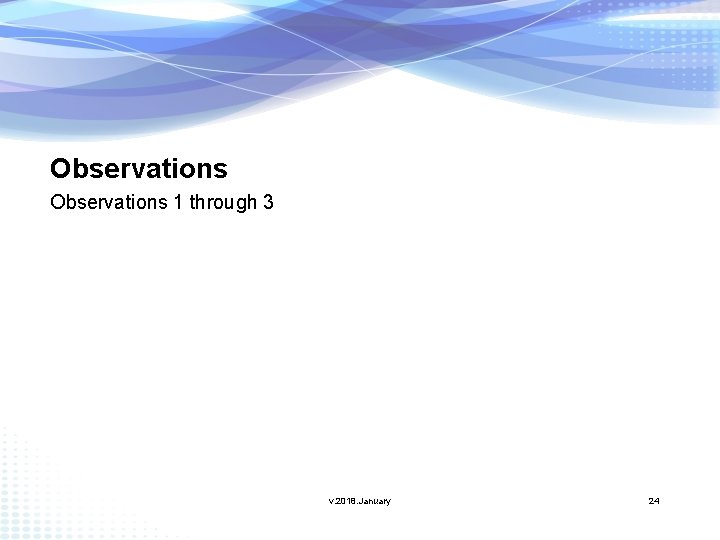 Observations

Observations 1 through 3

v.2018.January

24